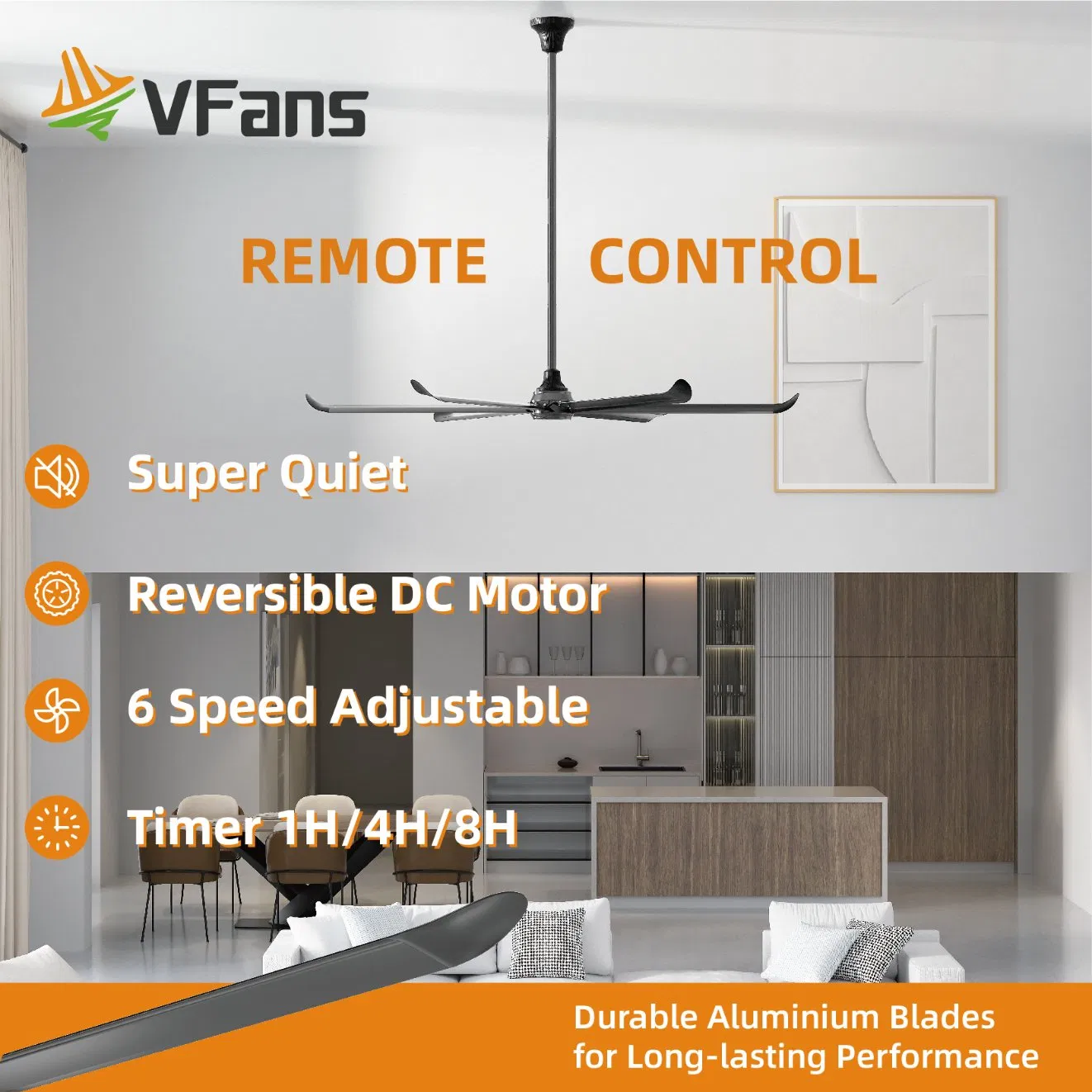 VFans

REMOTE CONTROL

Super Quiet

Reversible DC Motor

6 Speed Adjustable

Timer 1H/4H/8H

Durable Aluminium Blades for Long-lasting Performance